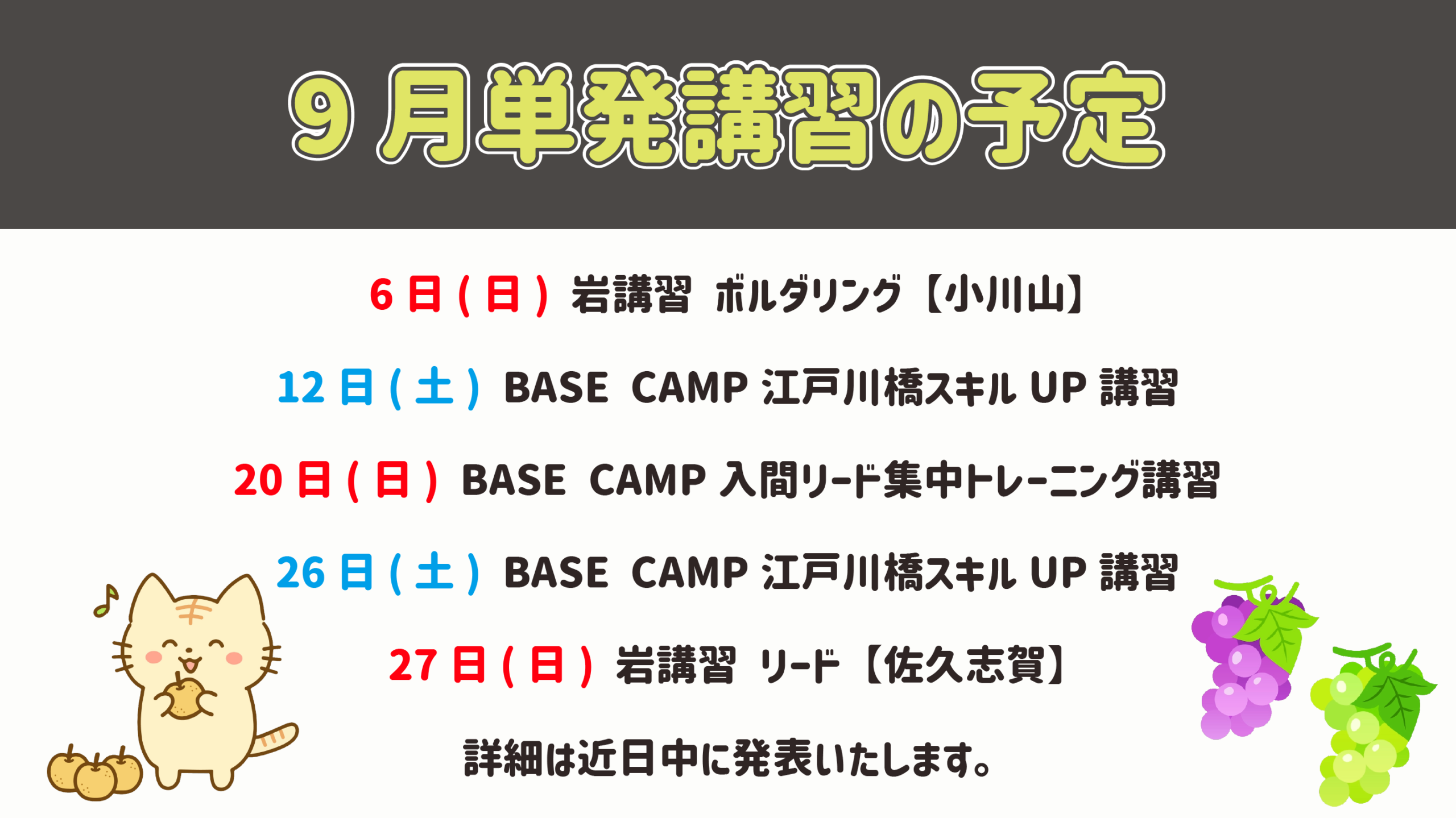 9 月単発講習の予定

6 日 ( 日 ) 岩講習 ボルダリング【小川山】

12 日 ( 土 ) BASE CAMP 江戸川橋スキル UP 講習

20 日 ( 日 ) BASE CAMP 入間リード集中トレーニング講習

26 日 ( 土 ) BASE CAMP 江戸川橋スキル UP 講習

27 日 ( 日 ) 岩講習 リード【佐久志賀】

詳細は近日中に発表いたします。